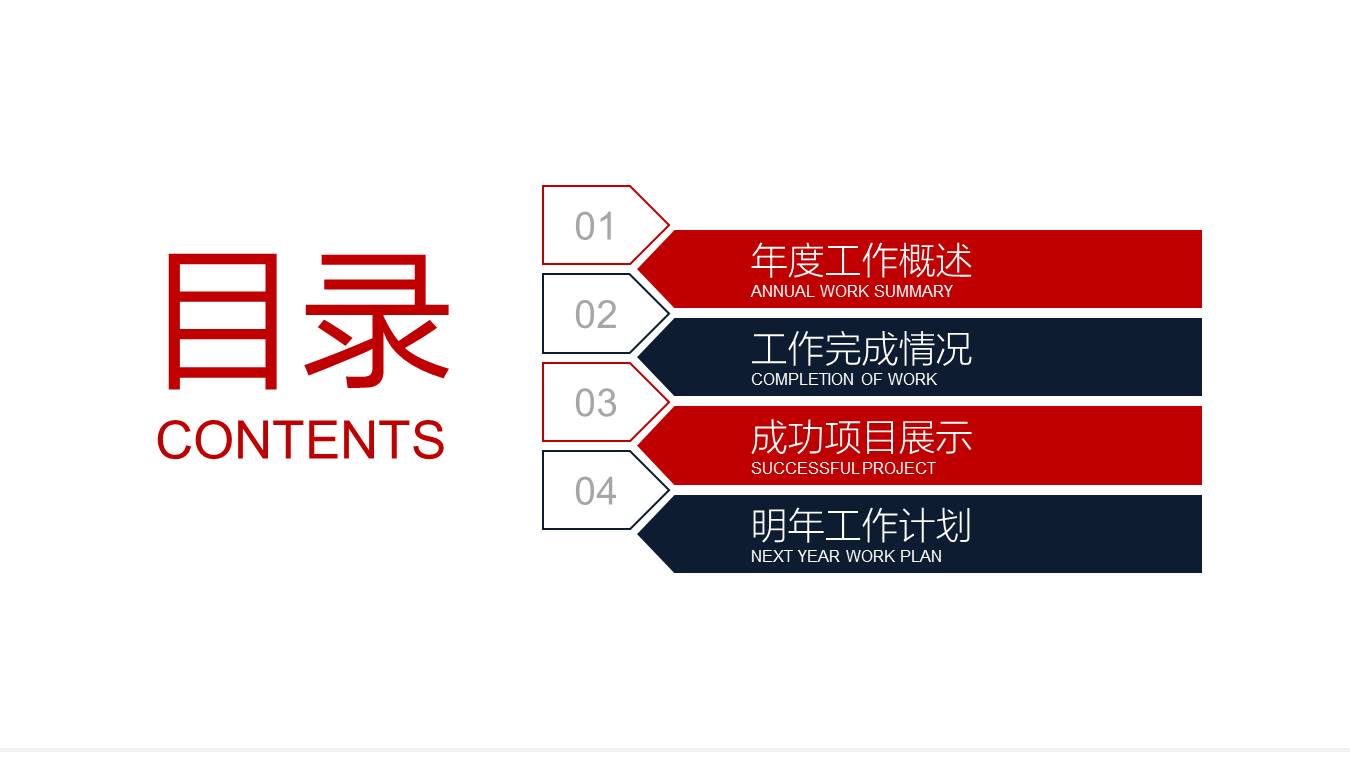 目录
CONTENTS

01
年度工作概述
ANNUAL WORK SUMMARY

02
工作完成情况
COMPLETION OF WORK

03
成功项目展示
SUCCESSFUL PROJECT

04
明年工作计划
NEXT YEAR WORK PLAN